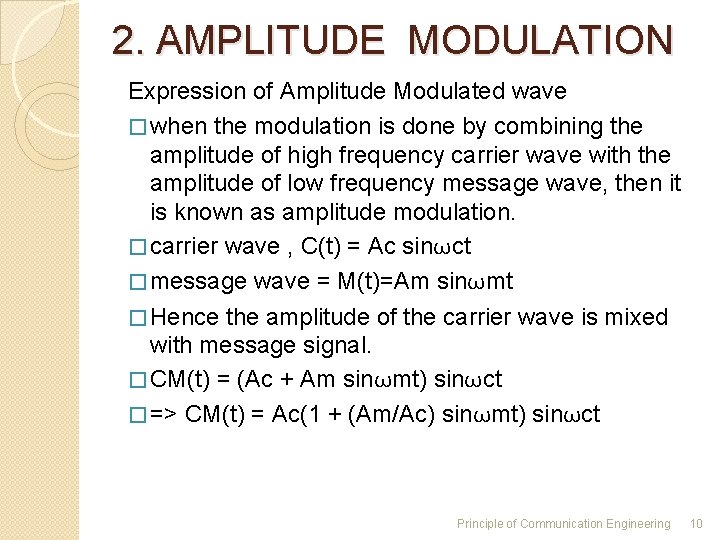 2. AMPLITUDE MODULATION

Expression of Amplitude Modulated wave

□ when the modulation is done by combining the amplitude of high frequency carrier wave with the amplitude of low frequency message wave, then it is known as amplitude modulation.

□ carrier wave , C(t) = Ac sinωct

□ message wave = M(t)=Am sinωmt

□ Hence the amplitude of the carrier wave is mixed with message signal.

□ CM(t) = (Ac + Am sinωmt) sinωct

□ => CM(t) = Ac(1 + (Am/Ac) sinωmt) sinωct

Principle of Communication Engineering 10